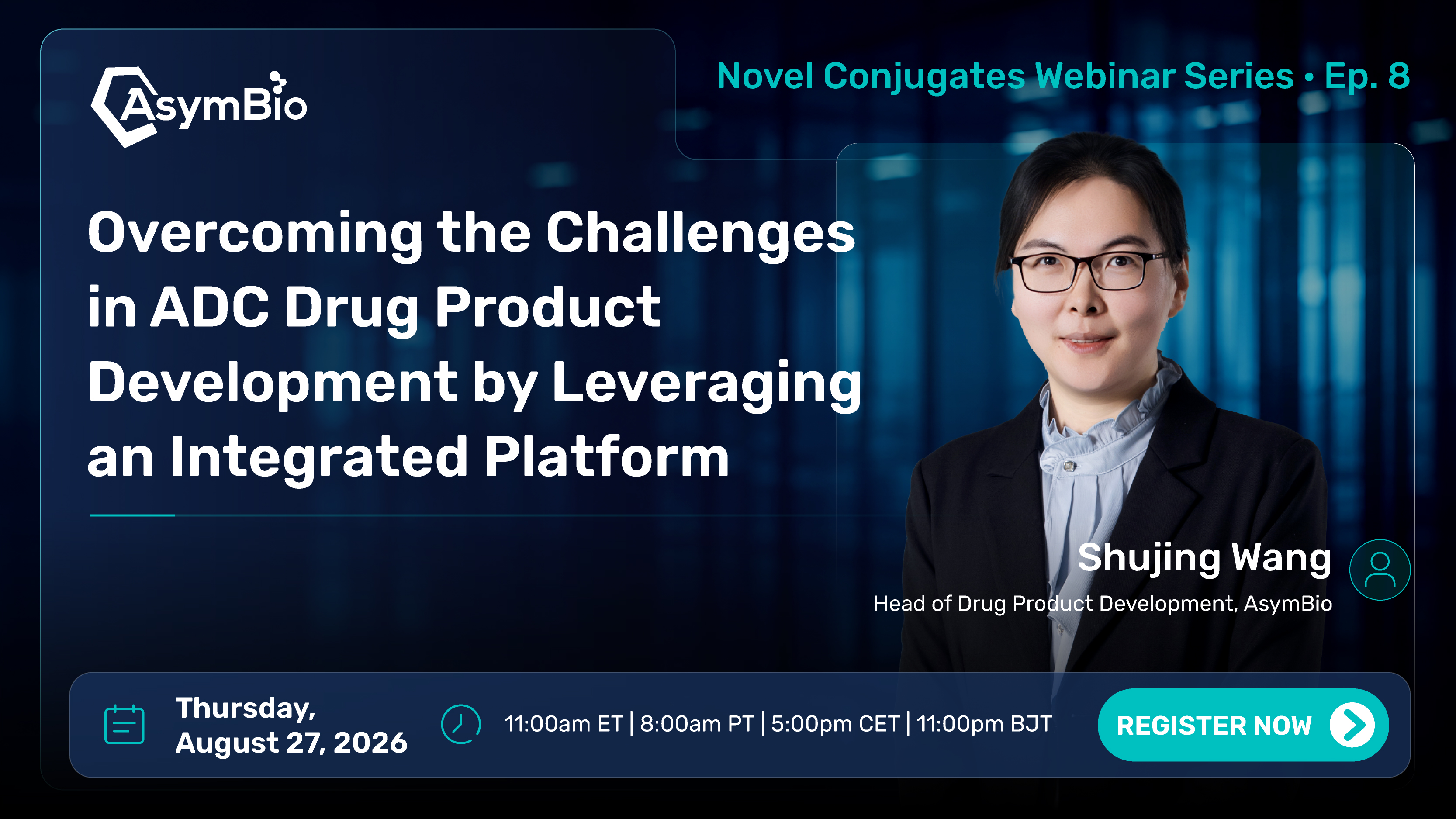 AsymBio

Novel Conjugates Webinar Series • Ep. 8

Overcoming the Challenges in ADC Drug Product Development by Leveraging an Integrated Platform

Shujing Wang
Head of Drug Product Development, AsymBio

Thursday, August 27, 2026

11:00am ET | 8:00am PT | 5:00pm CET | 11:00pm BJT

REGISTER NOW